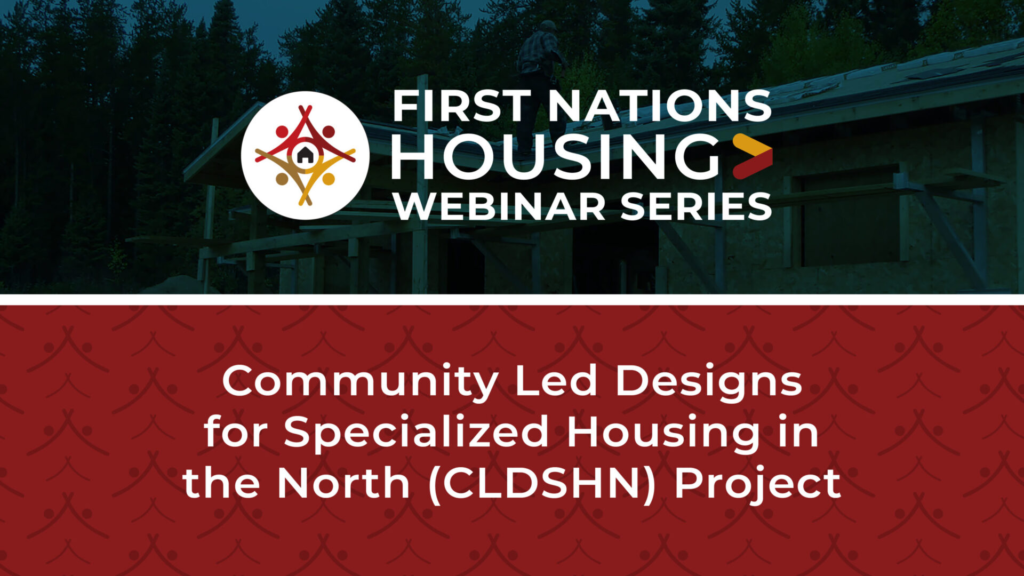 FIRST NATIONS
HOUSING
WEBINAR SERIES

Community Led Designs for Specialized Housing in the North (CLDSHN) Project